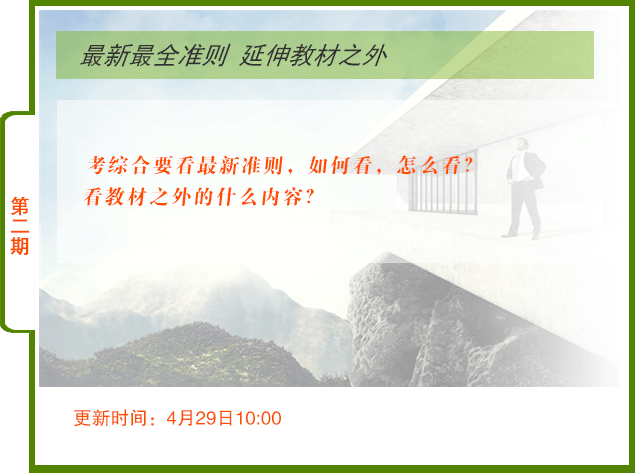 第二期

最新最全准则 延伸教材之外

考综合要看最新准则，如何看，怎么看？
看教材之外的什么内容？

更新时间：4月29日10:00